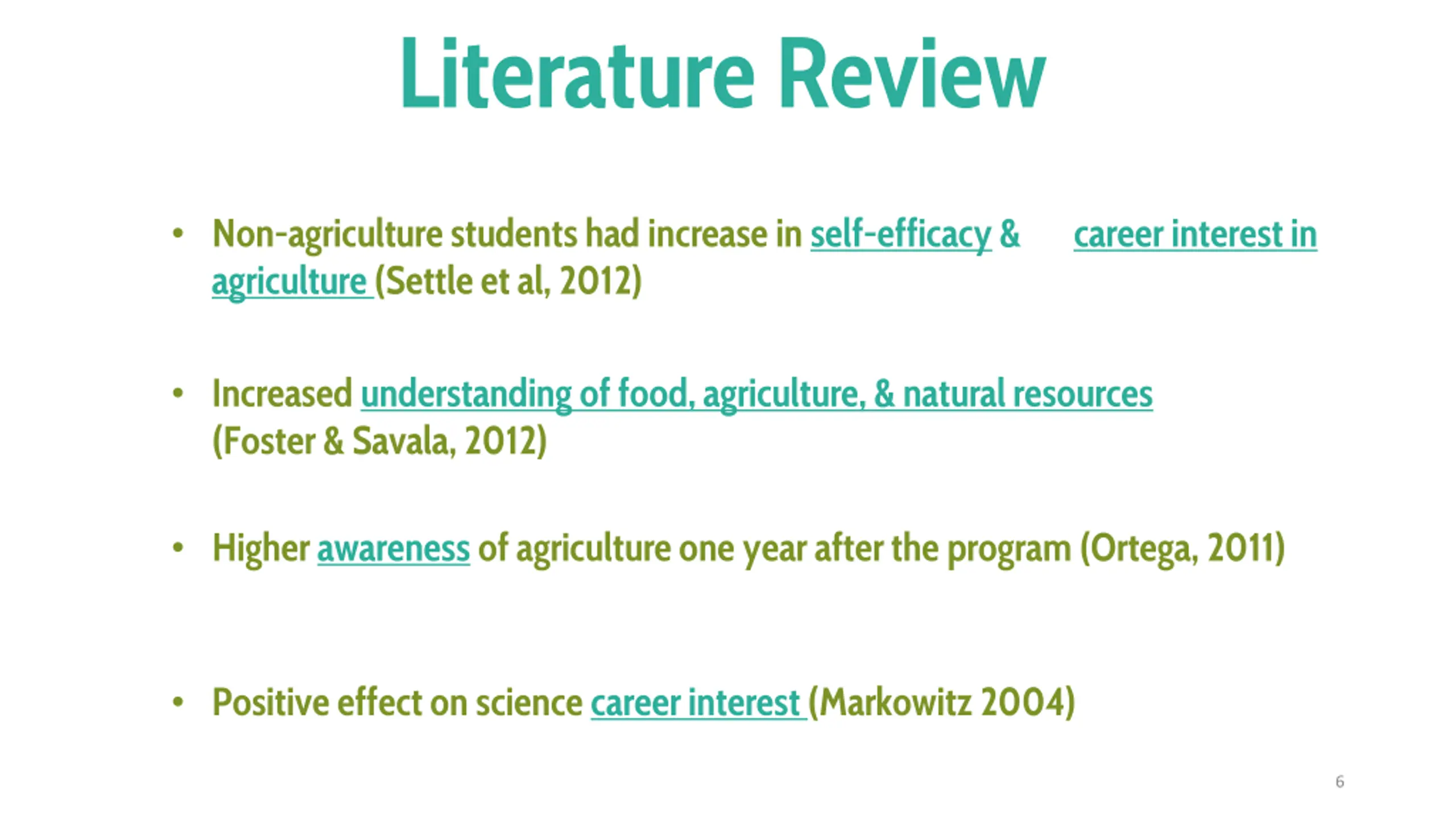 Literature Review

• Non-agriculture students had increase in self-efficacy & career interest in agriculture (Settle et al, 2012)

• Increased understanding of food, agriculture, & natural resources (Foster & Savala, 2012)

• Higher awareness of agriculture one year after the program (Ortega, 2011)

• Positive effect on science career interest (Markowitz 2004)

6